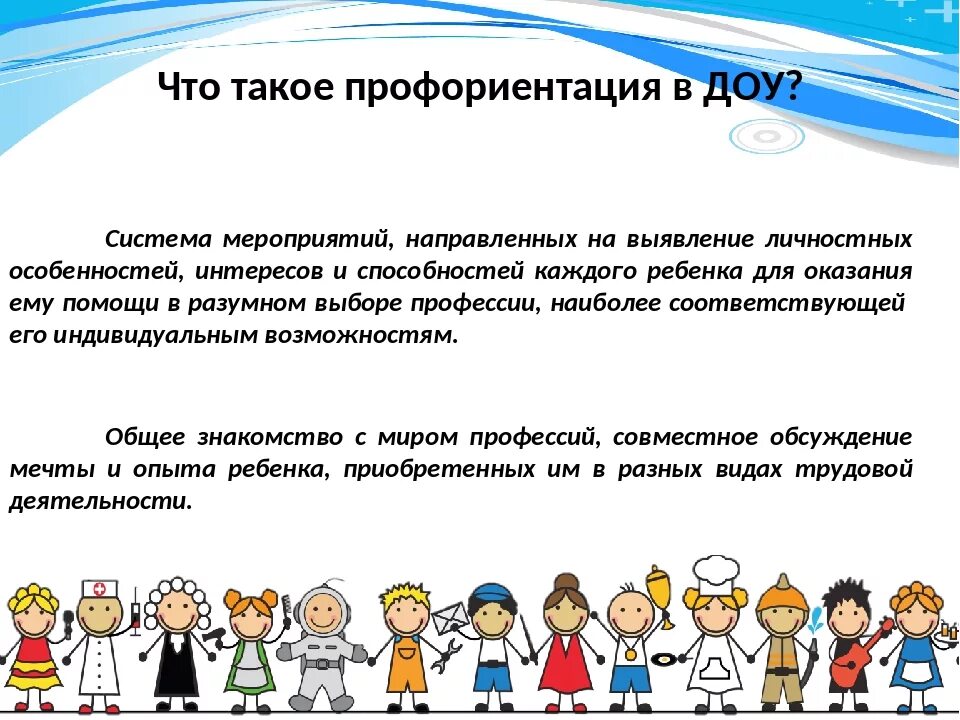 Что такое профориентация в ДОУ?

Система мероприятий, направленных на выявление личностных особенностей, интересов и способностей каждого ребенка для оказания ему помощи в разумном выборе профессии, наиболее соответствующей его индивидуальным возможностям.

Общее знакомство с миром профессий, совместное обсуждение мечты и опыта ребенка, приобретенных им в разных видах трудовой деятельности.